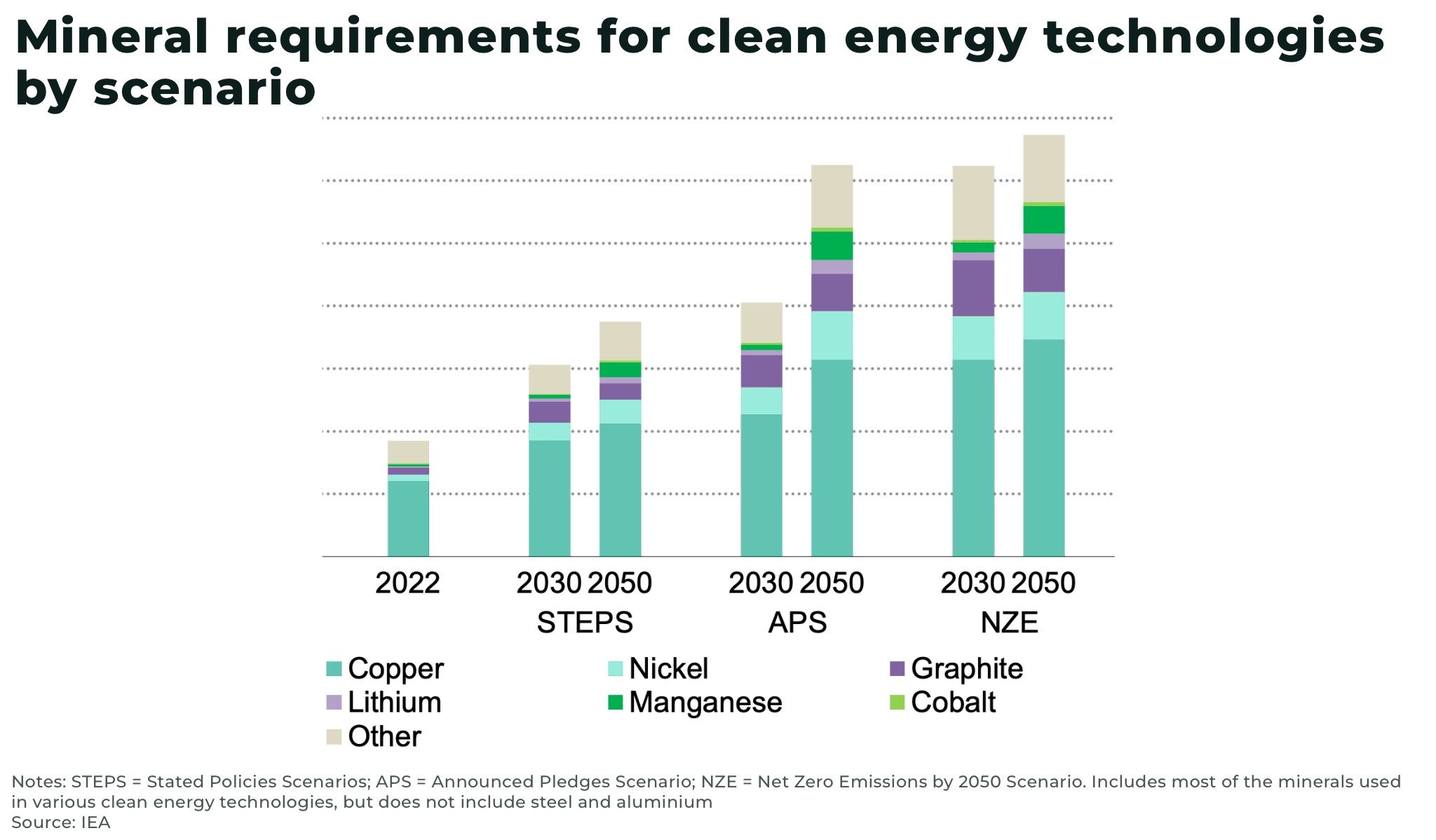 Mineral requirements for clean energy technologies by scenario

2022
2030 2050
STEPS
2030 2050
APS
2030 2050
NZE

Copper
Nickel
Graphite
Lithium
Manganese
Cobalt
Other

Notes: STEPS = Stated Policies Scenarios; APS = Announced Pledges Scenario; NZE = Net Zero Emissions by 2050 Scenario. Includes most of the minerals used in various clean energy technologies, but does not include steel and aluminium
Source: IEA